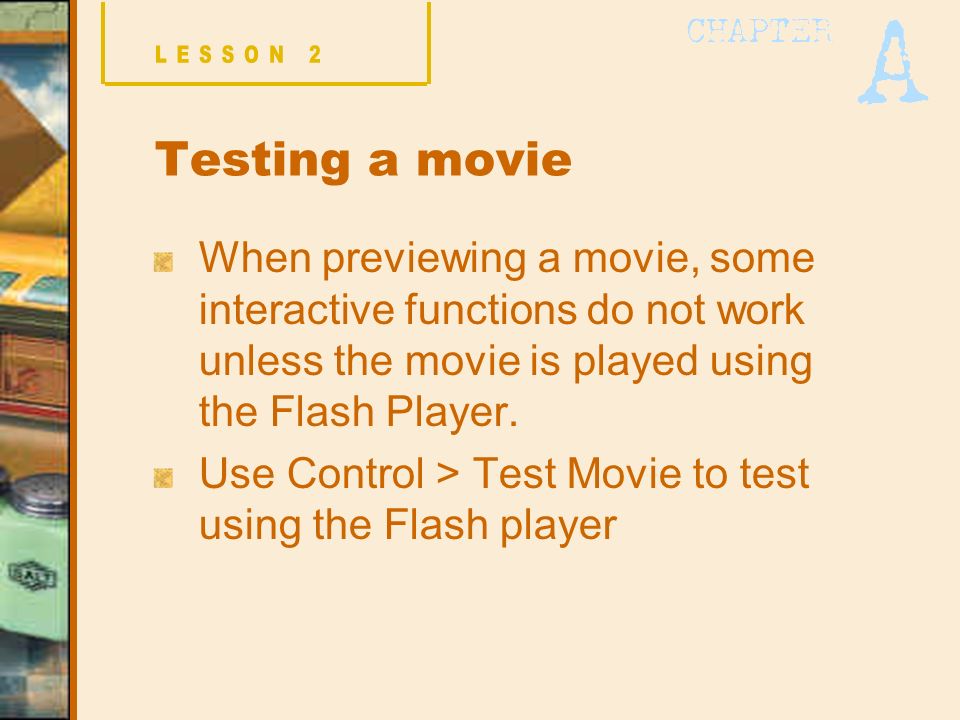 LESSON 2

CHAPTER A

Testing a movie

When previewing a movie, some interactive functions do not work unless the movie is played using the Flash Player.

Use Control > Test Movie to test using the Flash player